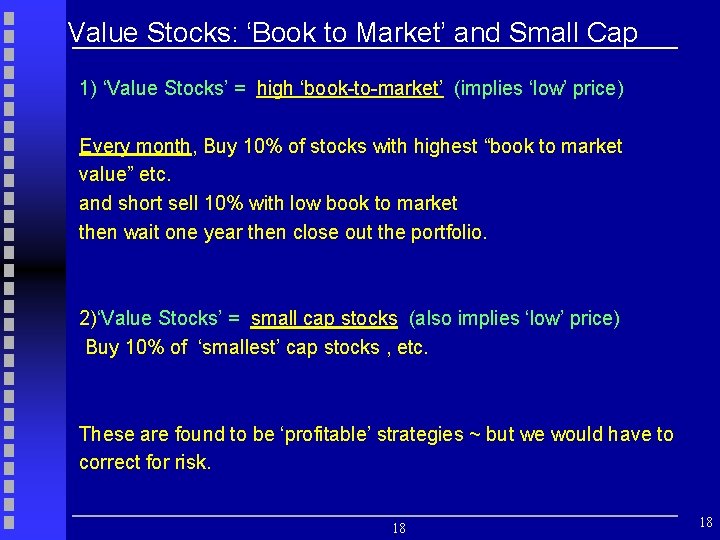 Value Stocks: ‘Book to Market’ and Small Cap

1) ‘Value Stocks’ = high ‘book-to-market’ (implies ‘low’ price)

Every month, Buy 10% of stocks with highest “book to market value” etc.
and short sell 10% with low book to market
then wait one year then close out the portfolio.

2)‘Value Stocks’ = small cap stocks (also implies ‘low’ price)
Buy 10% of ‘smallest’ cap stocks , etc.

These are found to be ‘profitable’ strategies ~ but we would have to correct for risk.

18

18